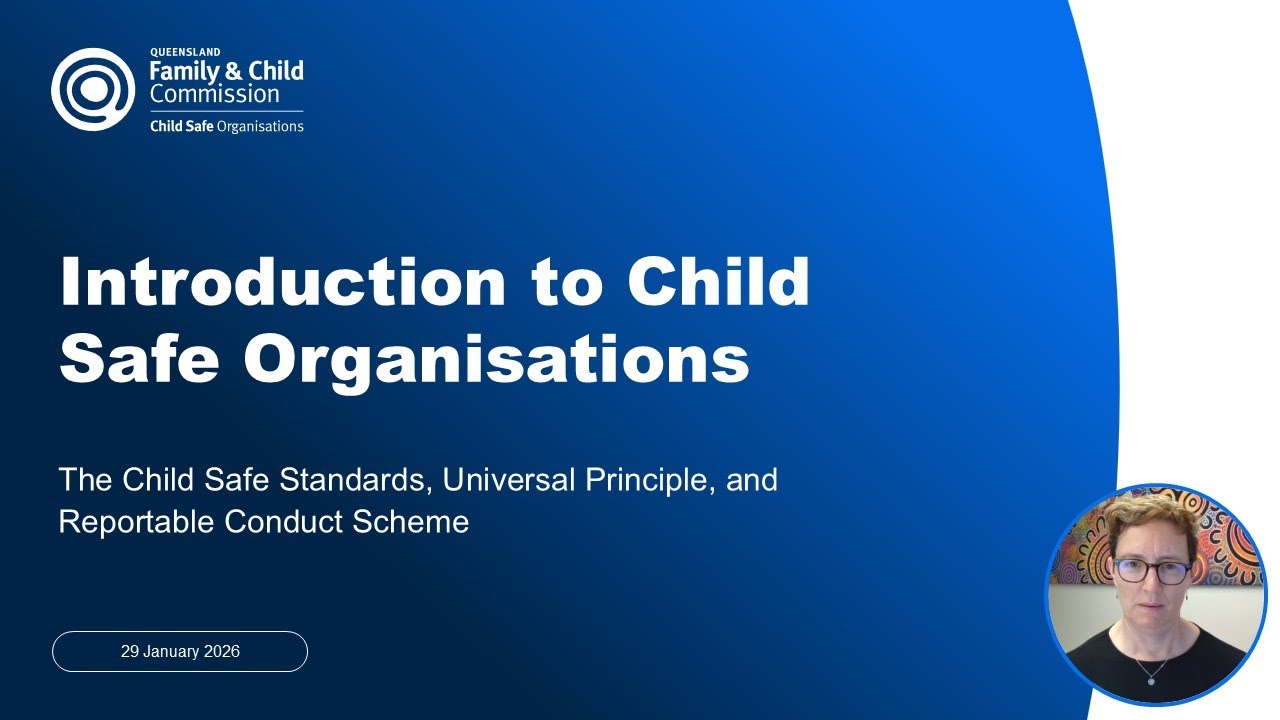 QUEENSLAND
Family & Child
Commission
Child Safe Organisations

Introduction to Child Safe Organisations

The Child Safe Standards, Universal Principle, and Reportable Conduct Scheme

29 January 2026